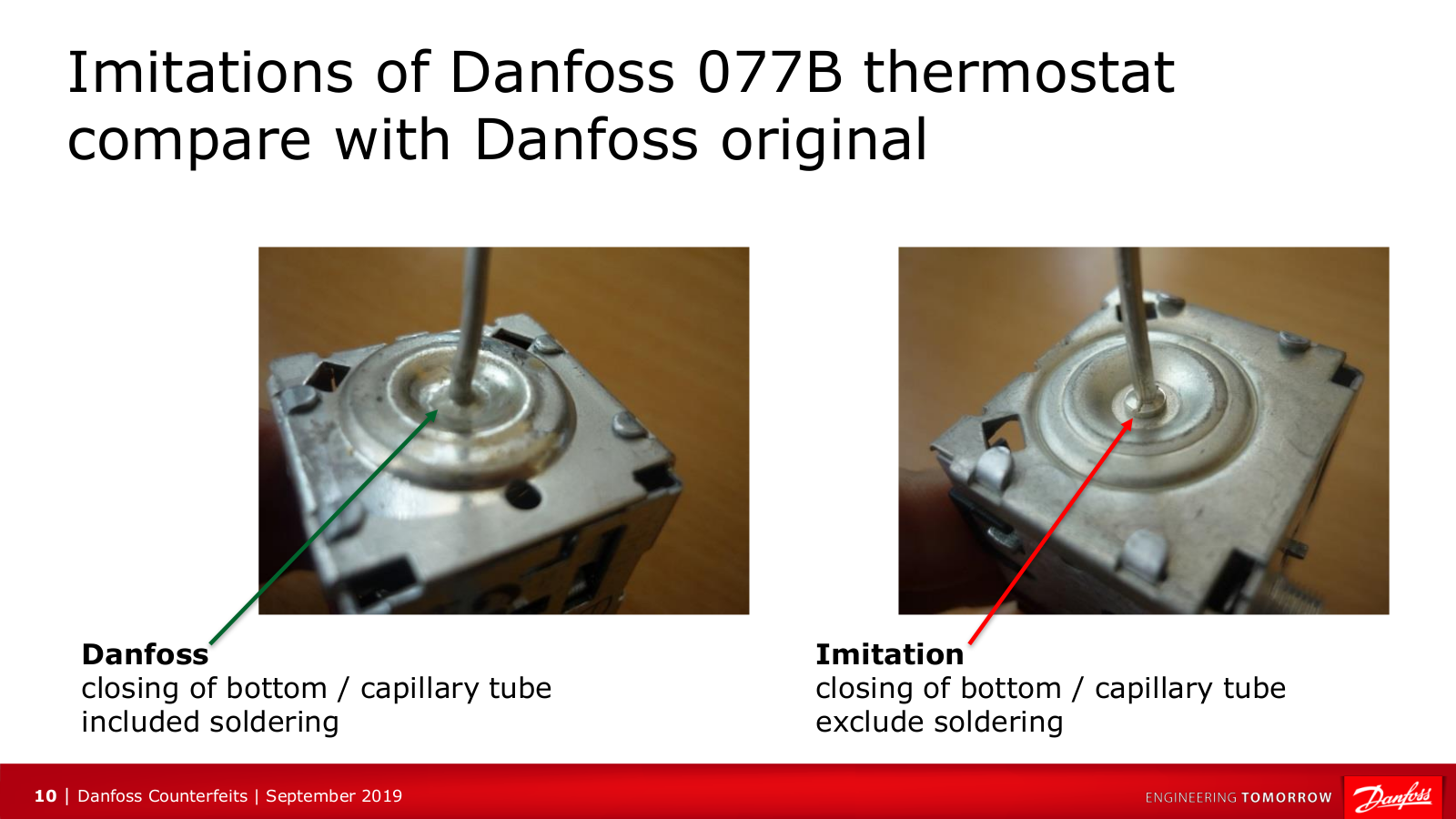 Imitations of Danfoss 077B thermostat compare with Danfoss original

Danfoss
closing of bottom / capillary tube included soldering

Imitation
closing of bottom / capillary tube exclude soldering

10 | Danfoss Counterfeits | September 2019

ENGINEERING TOMORROW

Danfoss